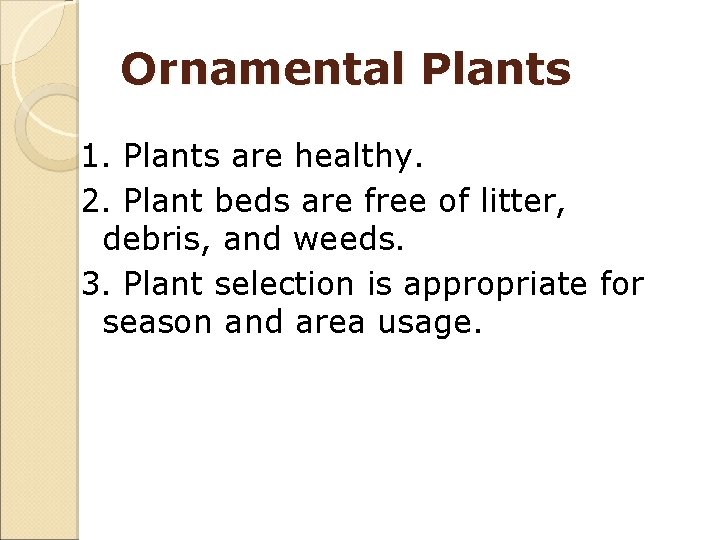 Ornamental Plants

1. Plants are healthy.

2. Plant beds are free of litter, debris, and weeds.

3. Plant selection is appropriate for season and area usage.